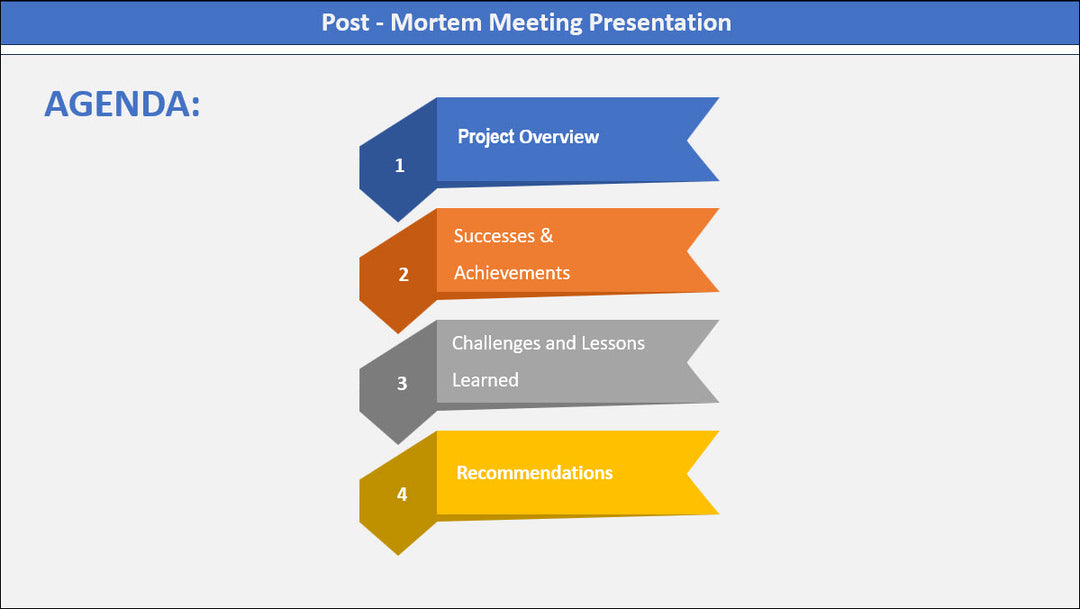 Post - Mortem Meeting Presentation

AGENDA:

1 Project Overview

2 Successes & Achievements

3 Challenges and Lessons Learned

4 Recommendations